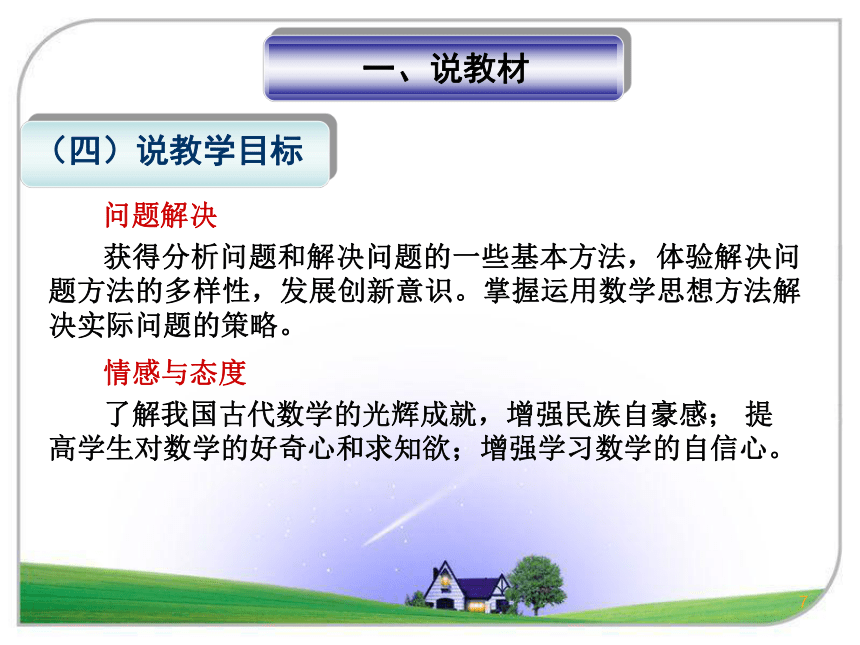 一、说教材

（四）说教学目标

问题解决

获得分析问题和解决问题的一些基本方法，体验解决问题方法的多样性，发展创新意识。掌握运用数学思想方法解决实际问题的策略。

情感与态度

了解我国古代数学的光辉成就，增强民族自豪感； 提高学生对数学的好奇心和求知欲；增强学习数学的自信心。

7